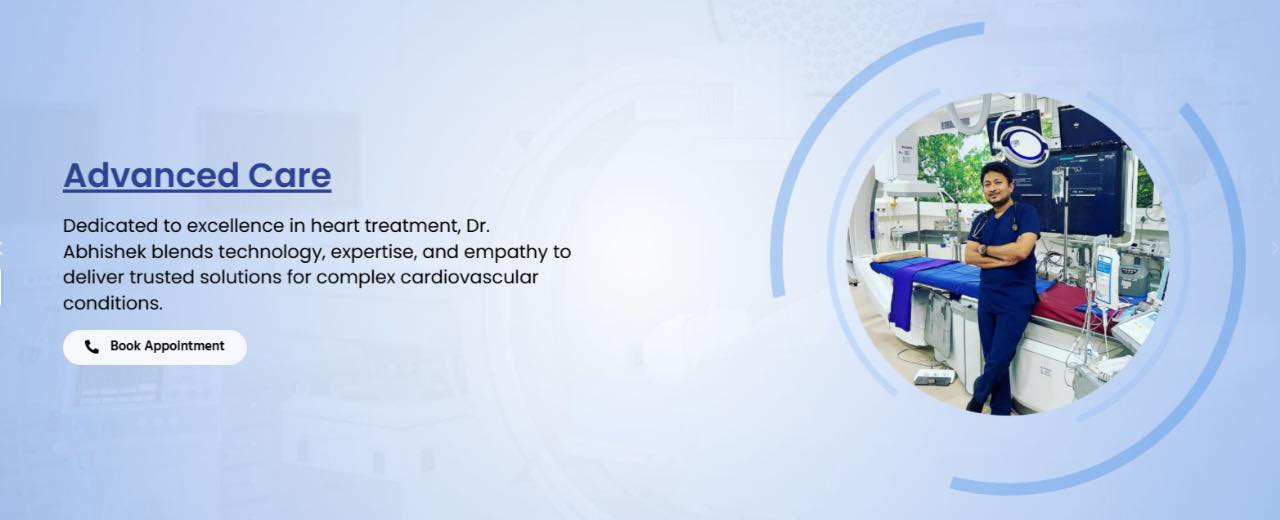 Advanced Care

Dedicated to excellence in heart treatment, Dr. Abhishek blends technology, expertise, and empathy to deliver trusted solutions for complex cardiovascular conditions.

Book Appointment